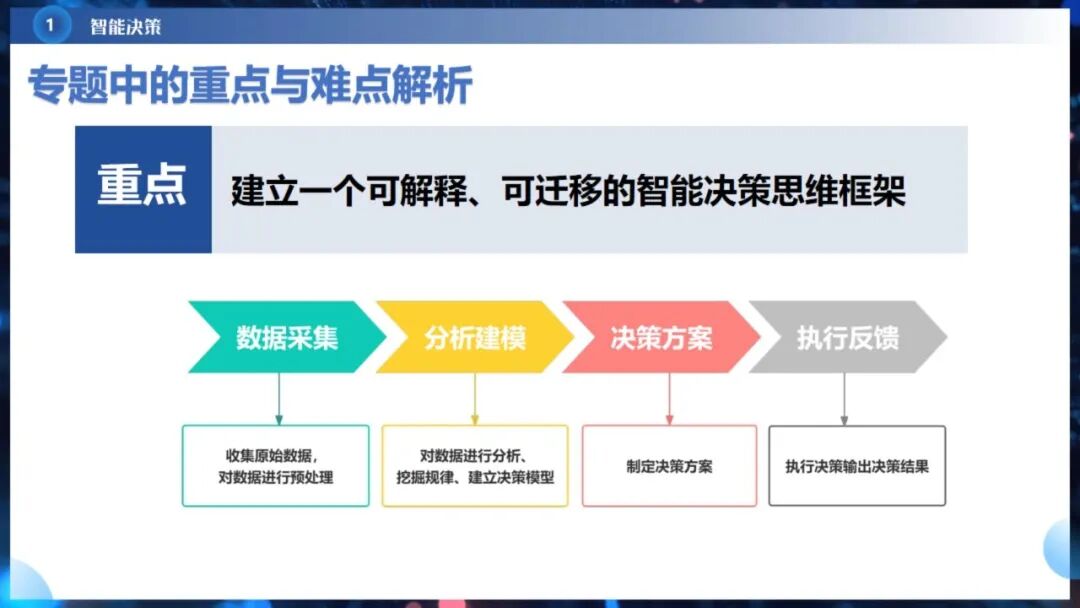 1 智能决策

专题中的重点与难点解析

重点 建立一个可解释、可迁移的智能决策思维框架

数据采集

分析建模

决策方案

执行反馈

收集原始数据，对数据进行预处理

对数据进行分析、挖掘规律、建立决策模型

制定决策方案

执行决策输出决策结果